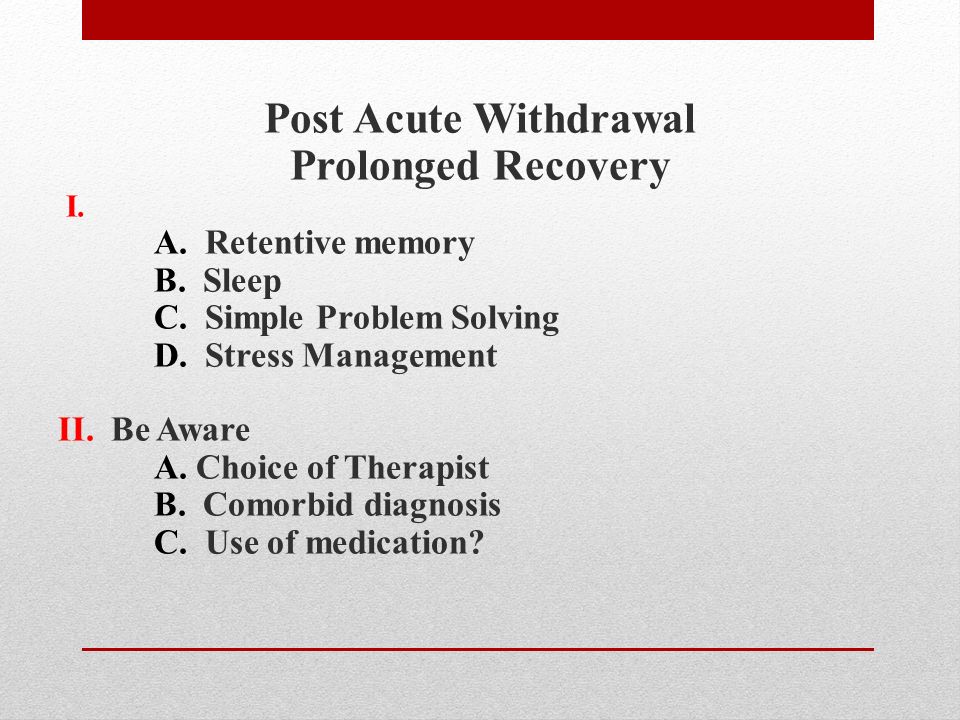 Post Acute Withdrawal
Prolonged Recovery

I.

A. Retentive memory
B. Sleep
C. Simple Problem Solving
D. Stress Management

II. Be Aware
A. Choice of Therapist
B. Comorbid diagnosis
C. Use of medication?